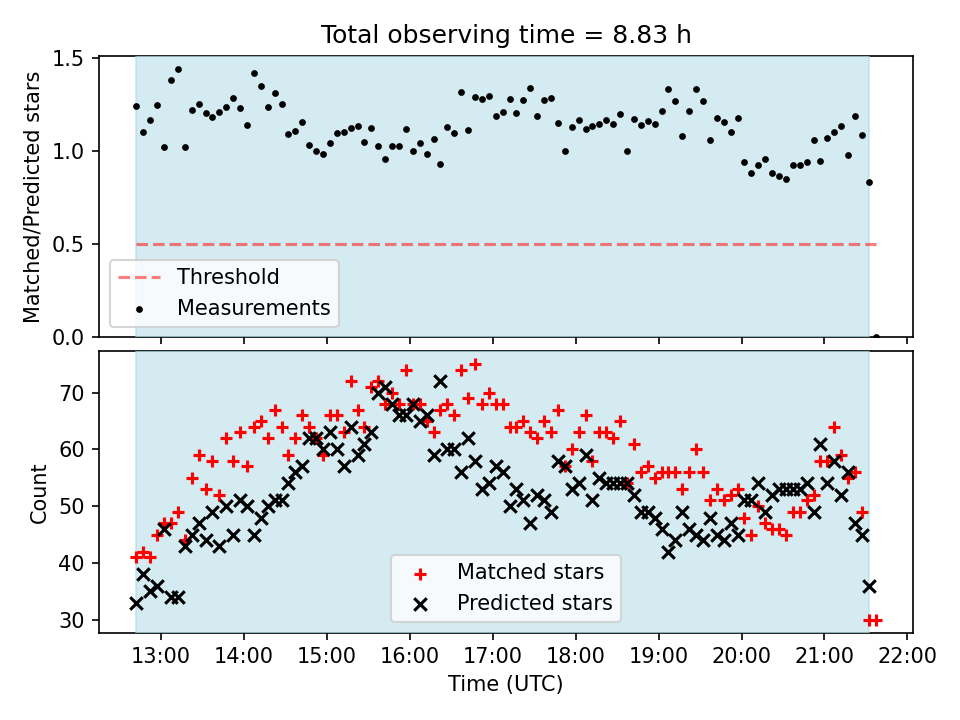 Total observing time = 8.83 h

Matched/Predicted stars

1.5
1.0
0.5
0.0

Threshold
Measurements

Count

70
60
50
40
30

Matched stars
Predicted stars

13:00 14:00 15:00 16:00 17:00 18:00 19:00 20:00 21:00 22:00

Time (UTC)